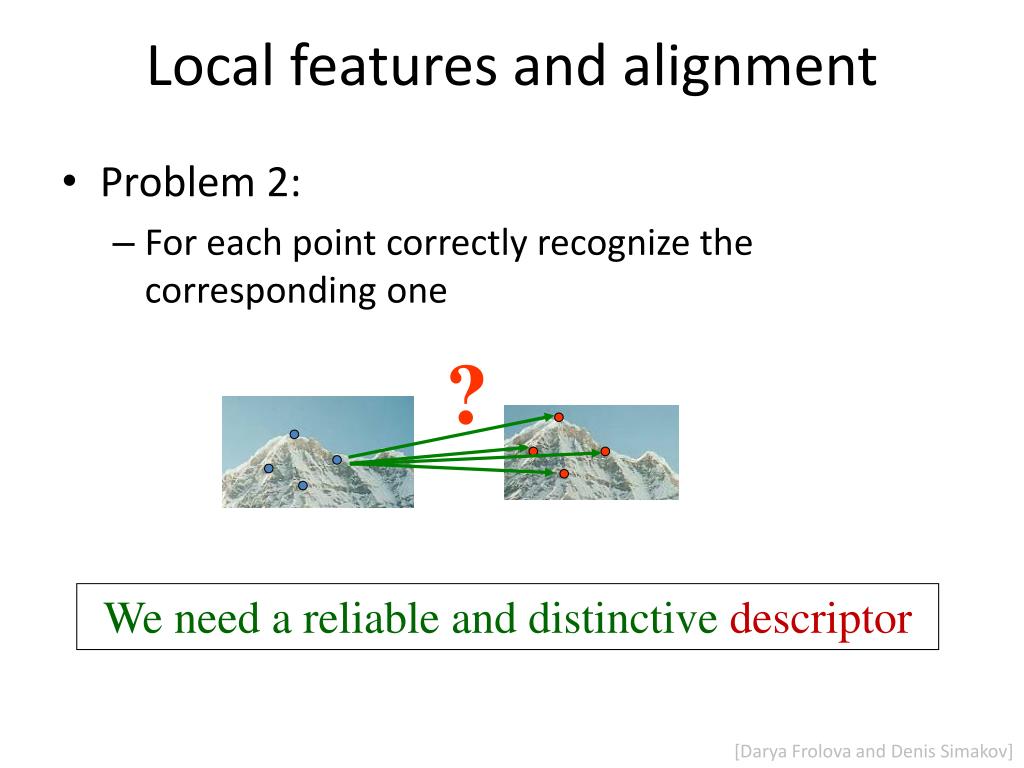 Local features and alignment

• Problem 2:
– For each point correctly recognize the corresponding one

?

We need a reliable and distinctive descriptor

[Darya Frolova and Denis Simakov]